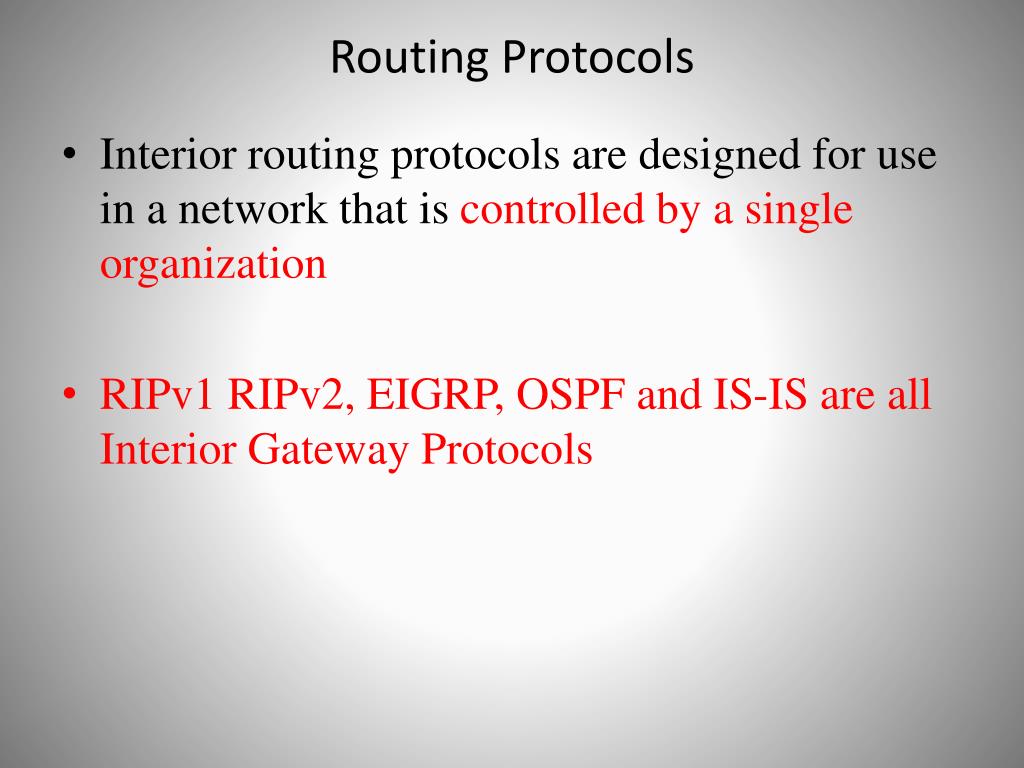 Routing Protocols

• Interior routing protocols are designed for use in a network that is controlled by a single organization

• RIPv1 RIPv2, EIGRP, OSPF and IS-IS are all Interior Gateway Protocols